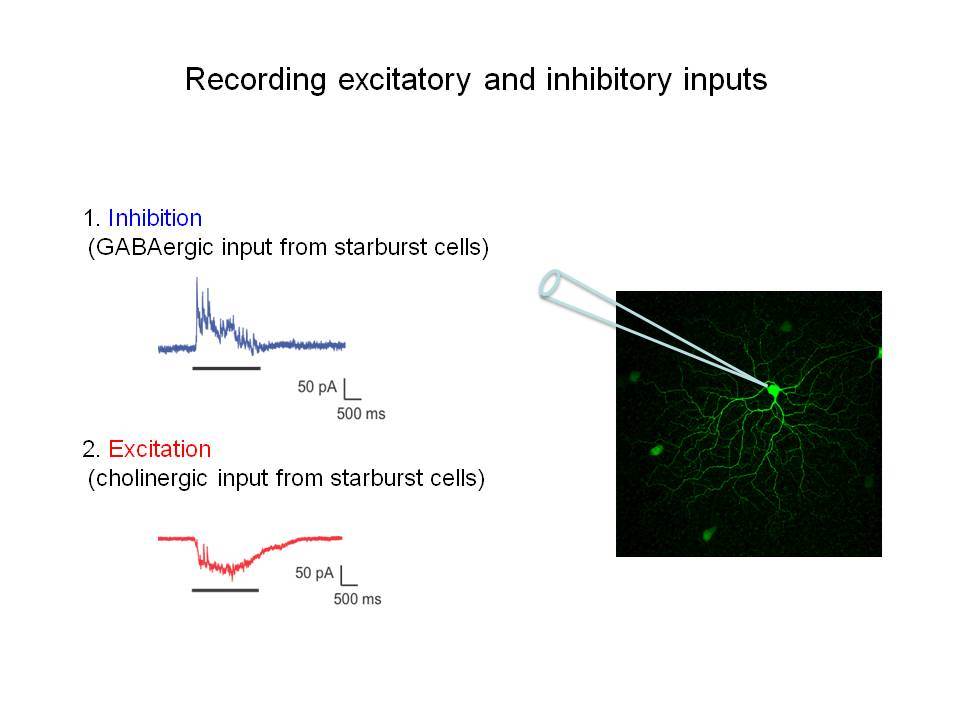 Recording excitatory and inhibitory inputs

1. Inhibition
(GABAergic input from starburst cells)

50 pA
500 ms

2. Excitation
(cholinergic input from starburst cells)

50 pA
500 ms